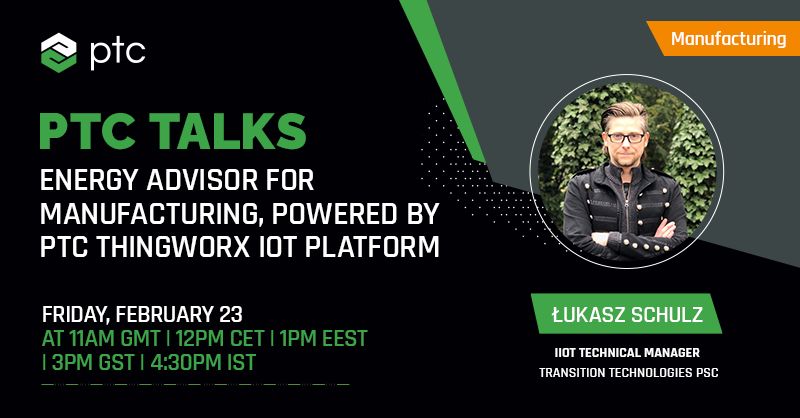 ptc

Manufacturing

PTC TALKS

ENERGY ADVISOR FOR MANUFACTURING, POWERED BY PTC THINGWORX IOT PLATFORM

FRIDAY, FEBRUARY 23
AT 11AM GMT | 12PM CET | 1PM EEST | 3PM GST | 4:30PM IST

ŁUKASZ SCHULZ

IIOT TECHNICAL MANAGER
TRANSITION TECHNOLOGIES PSC